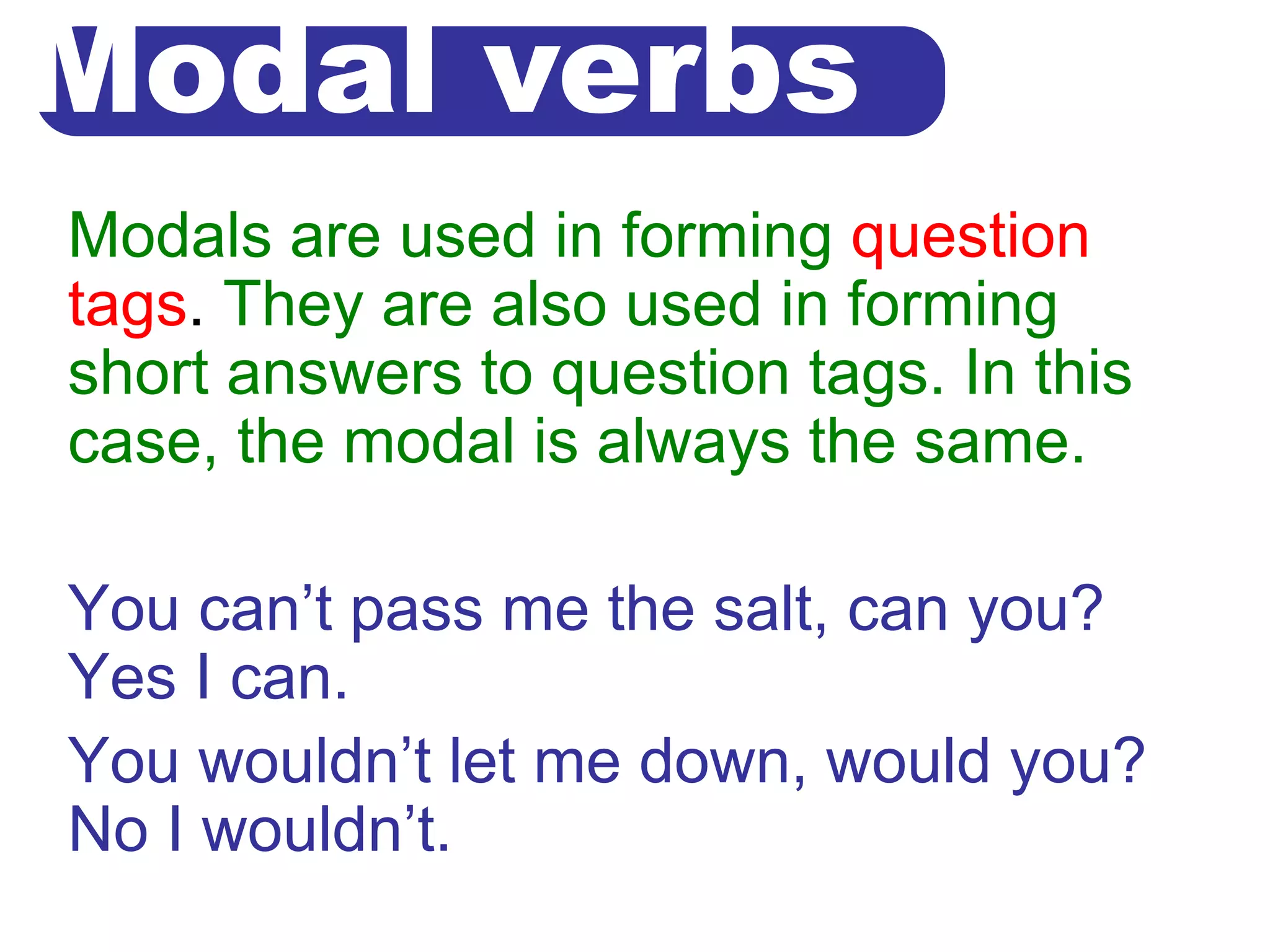 Modal verbs

Modals are used in forming question tags. They are also used in forming short answers to question tags. In this case, the modal is always the same.

You can’t pass me the salt, can you?
Yes I can.

You wouldn’t let me down, would you?
No I wouldn’t.